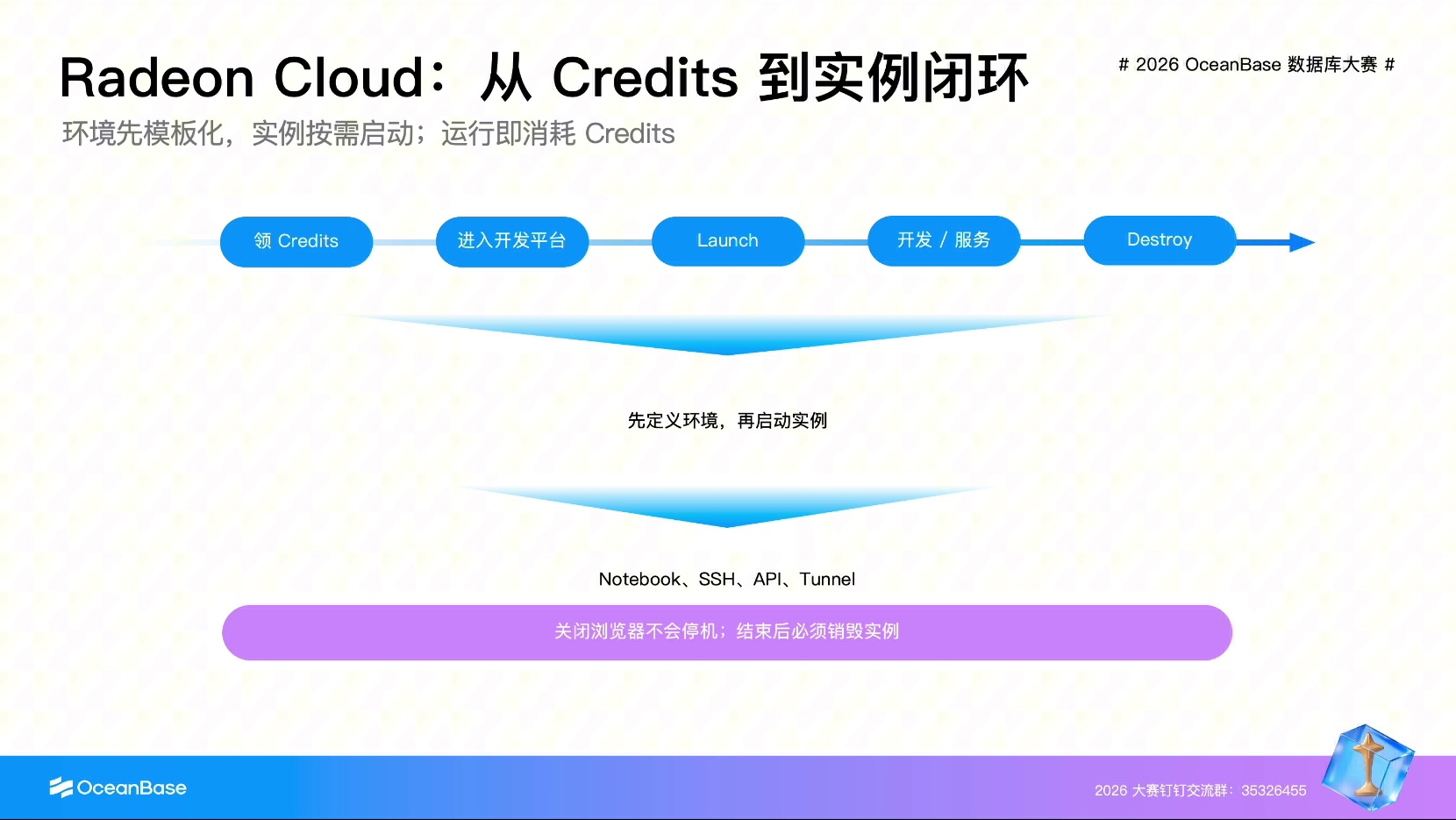 Radeon Cloud：从 Credits 到实例闭环

# 2026 OceanBase 数据库大赛 #

环境先模板化，实例按需启动；运行即消耗 Credits

领 Credits

进入开发平台

Launch

开发 / 服务

Destroy

先定义环境，再启动实例

Notebook、SSH、API、Tunnel

关闭浏览器不会停机；结束后必须销毁实例

OceanBase

2026 大赛钉钉交流群：35326455